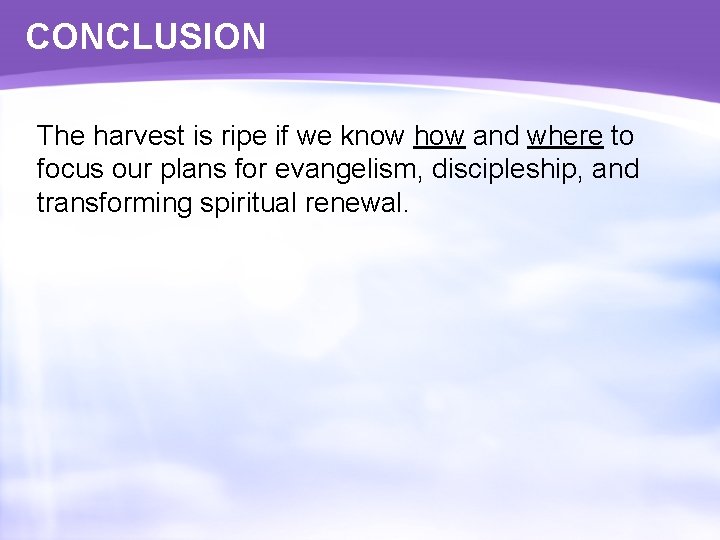 CONCLUSION

The harvest is ripe if we know how and where to focus our plans for evangelism, discipleship, and transforming spiritual renewal.